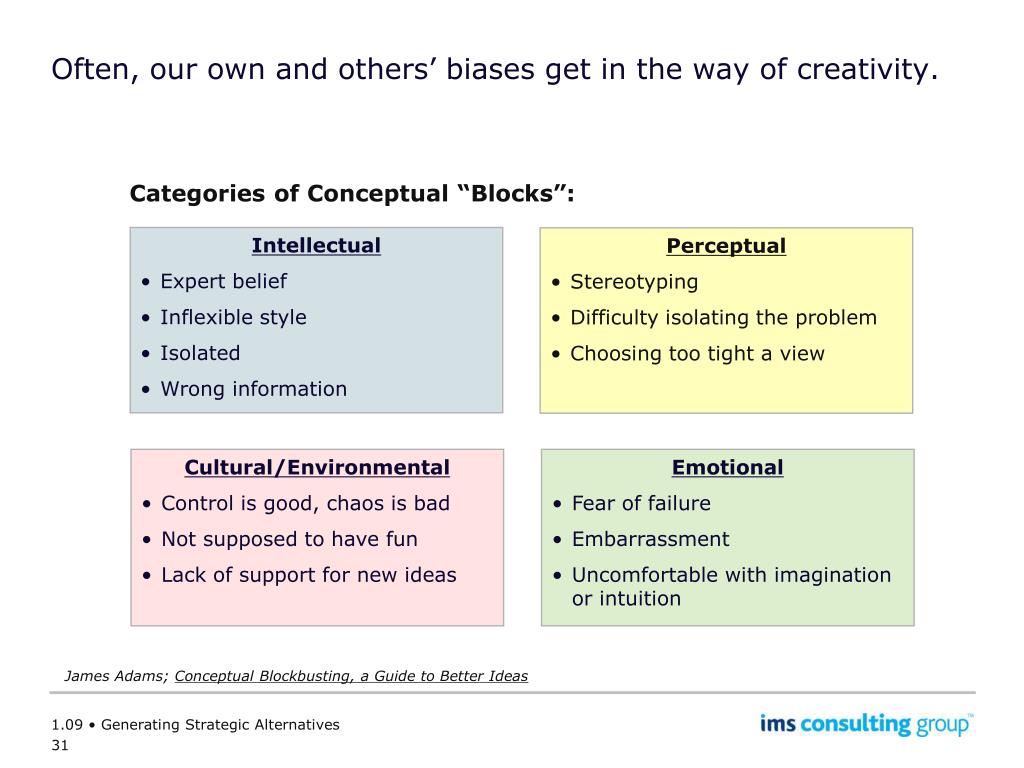 Often, our own and others' biases get in the way of creativity.

Categories of Conceptual "Blocks":

Intellectual
• Expert belief
• Inflexible style
• Isolated
• Wrong information

Perceptual
• Stereotyping
• Difficulty isolating the problem
• Choosing too tight a view

Cultural/Environmental
• Control is good, chaos is bad
• Not supposed to have fun
• Lack of support for new ideas

Emotional
• Fear of failure
• Embarrassment
• Uncomfortable with imagination or intuition

James Adams; Conceptual Blockbusting, a Guide to Better Ideas

1.09 • Generating Strategic Alternatives
31

ims consulting group™